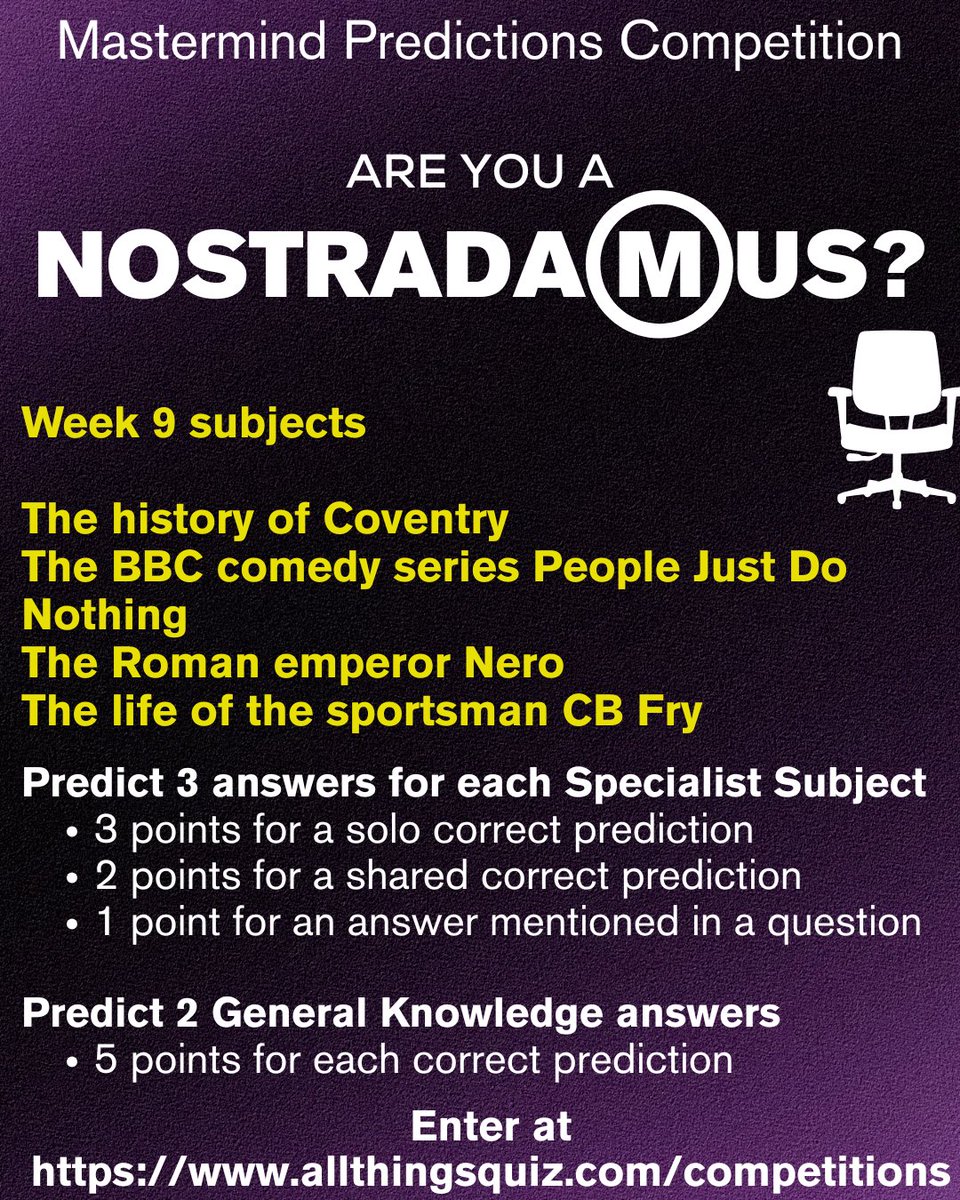 Mastermind Predictions Competition

ARE YOU A
NOSTRADAMUS?

Week 9 subjects

The history of Coventry
The BBC comedy series People Just Do Nothing
The Roman emperor Nero
The life of the sportsman CB Fry

Predict 3 answers for each Specialist Subject
• 3 points for a solo correct prediction
• 2 points for a shared correct prediction
• 1 point for an answer mentioned in a question

Predict 2 General Knowledge answers
• 5 points for each correct prediction

Enter at
https://www.allthingsquiz.com/competitions